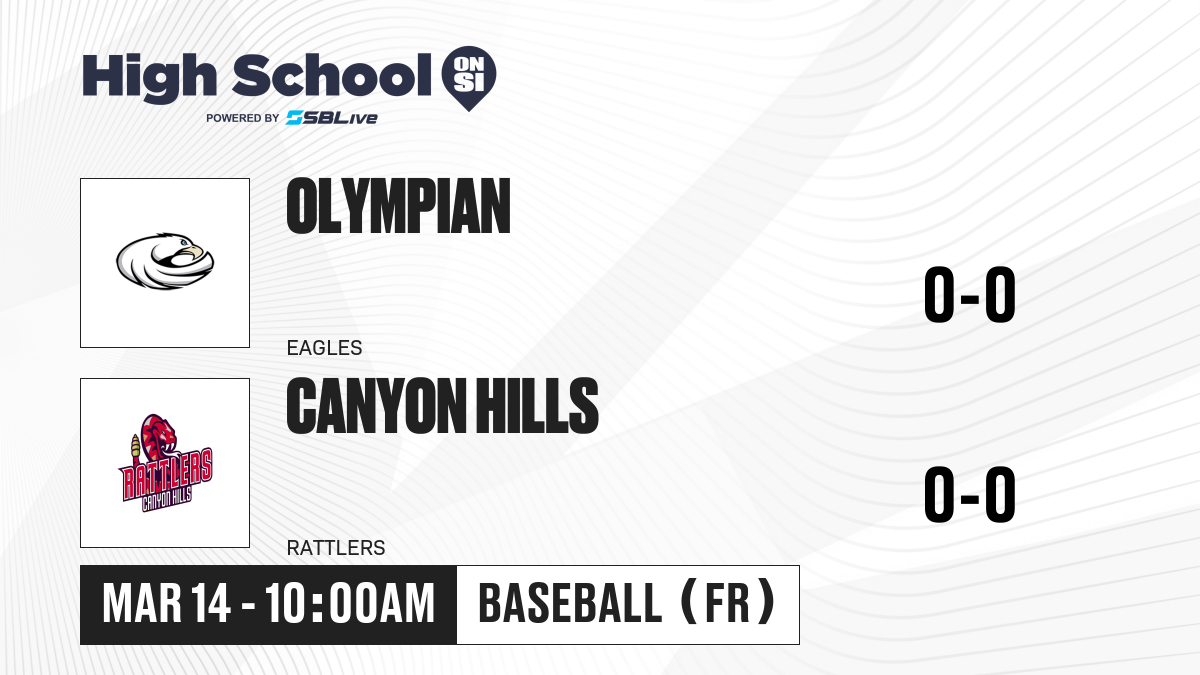 High School ON SI
POWERED BY SBLive

OLYMPIAN
EAGLES
0-0

RATTLERS CANYON HILLS
CANYON HILLS
RATTLERS
0-0

MAR 14 - 10:00AM
BASEBALL (FR)